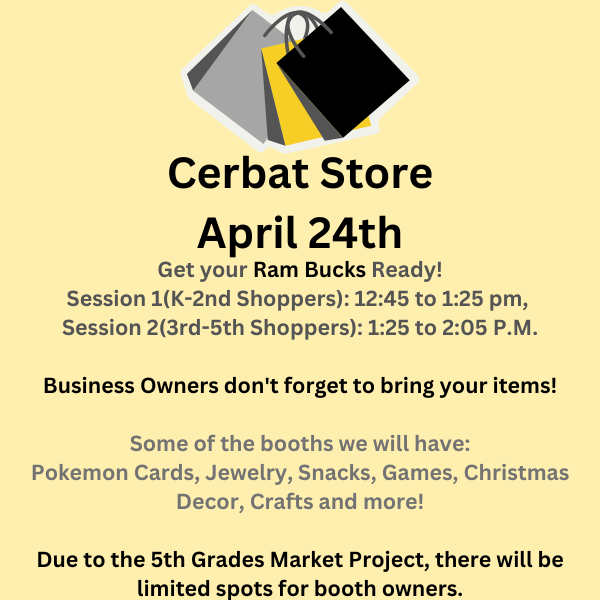 Cerbat Store
April 24th

Get your Ram Bucks Ready!
Session 1(K-2nd Shoppers): 12:45 to 1:25 pm,
Session 2(3rd-5th Shoppers): 1:25 to 2:05 P.M.

Business Owners don't forget to bring your items!

Some of the booths we will have:
Pokemon Cards, Jewelry, Snacks, Games, Christmas Decor, Crafts and more!

Due to the 5th Grades Market Project, there will be limited spots for booth owners.